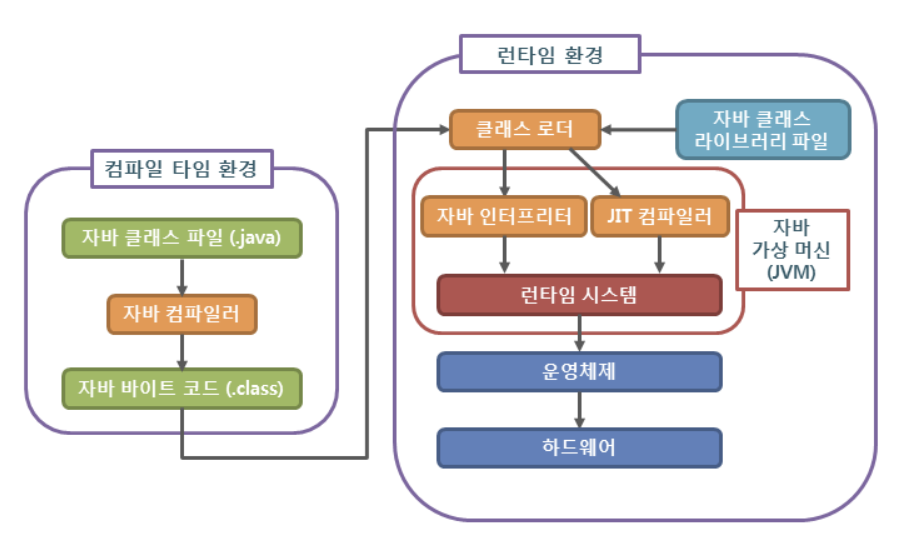 컴파일 타임 환경

자바 클래스 파일 (.java)

자바 컴파일러

자바 바이트 코드 (.class)

런타임 환경

클래스 로더

자바 클래스 라이브러리 파일

자바 인터프리터

JIT 컴파일러

자바 가상 머신 (JVM)

런타임 시스템

운영체제

하드웨어